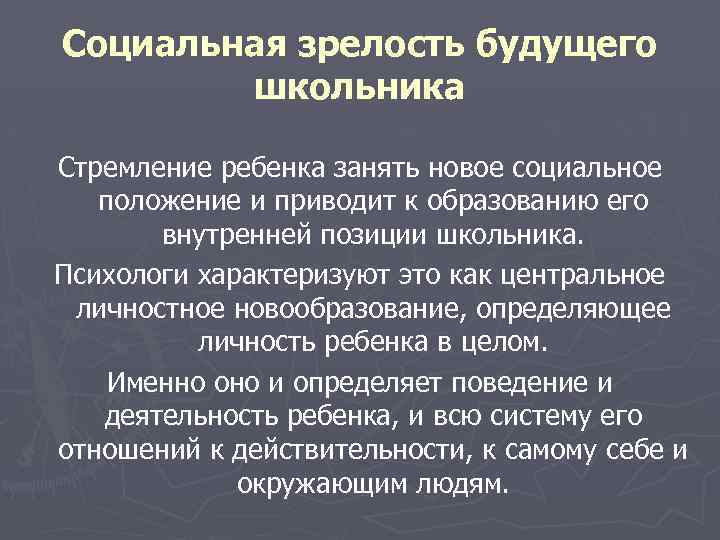 Социальная зрелость будущего школьника

Стремление ребенка занять новое социальное положение и приводит к образованию его внутренней позиции школьника.

Психологи характеризуют это как центральное личностное новообразование, определяющее личность ребенка в целом.

Именно оно и определяет поведение и деятельность ребенка, и всю систему его отношений к действительности, к самому себе и окружающим людям.